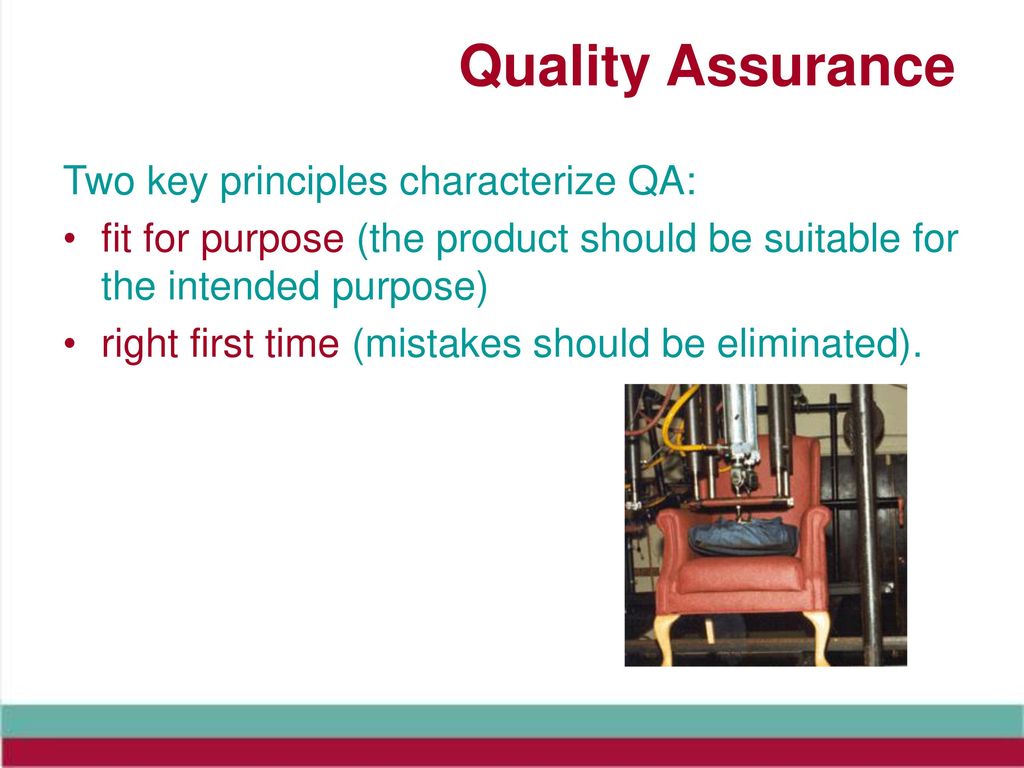 Quality Assurance

Two key principles characterize QA:

• fit for purpose (the product should be suitable for the intended purpose)

• right first time (mistakes should be eliminated).